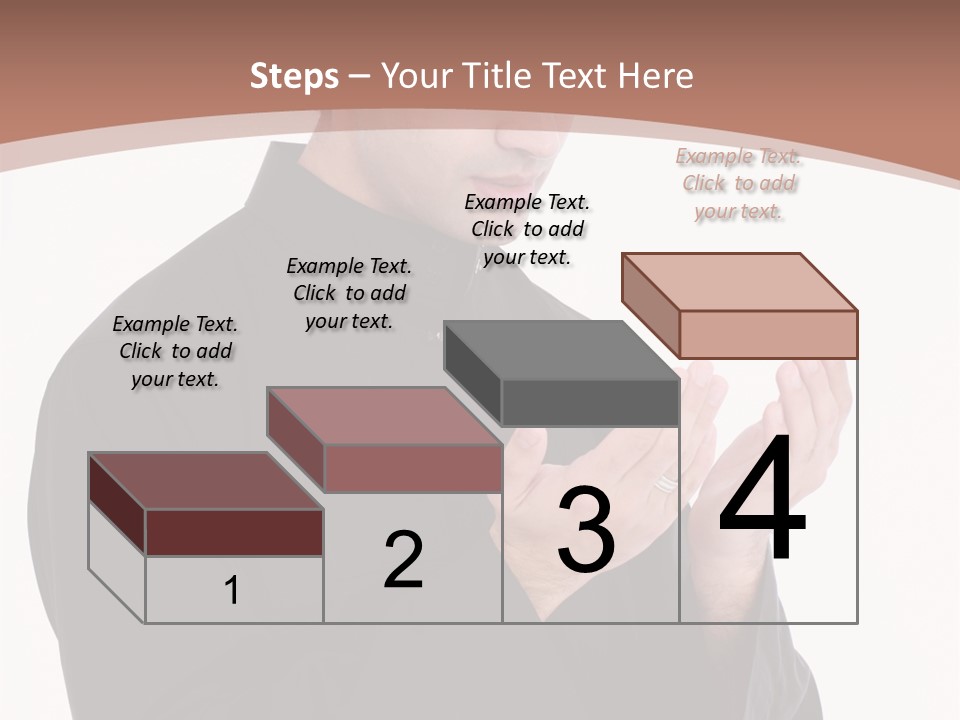 Steps – Your Title Text Here

Example Text. Click to add your text.

Example Text. Click to add your text.

Example Text. Click to add your text.

Example Text. Click to add your text.

1

2

3

4